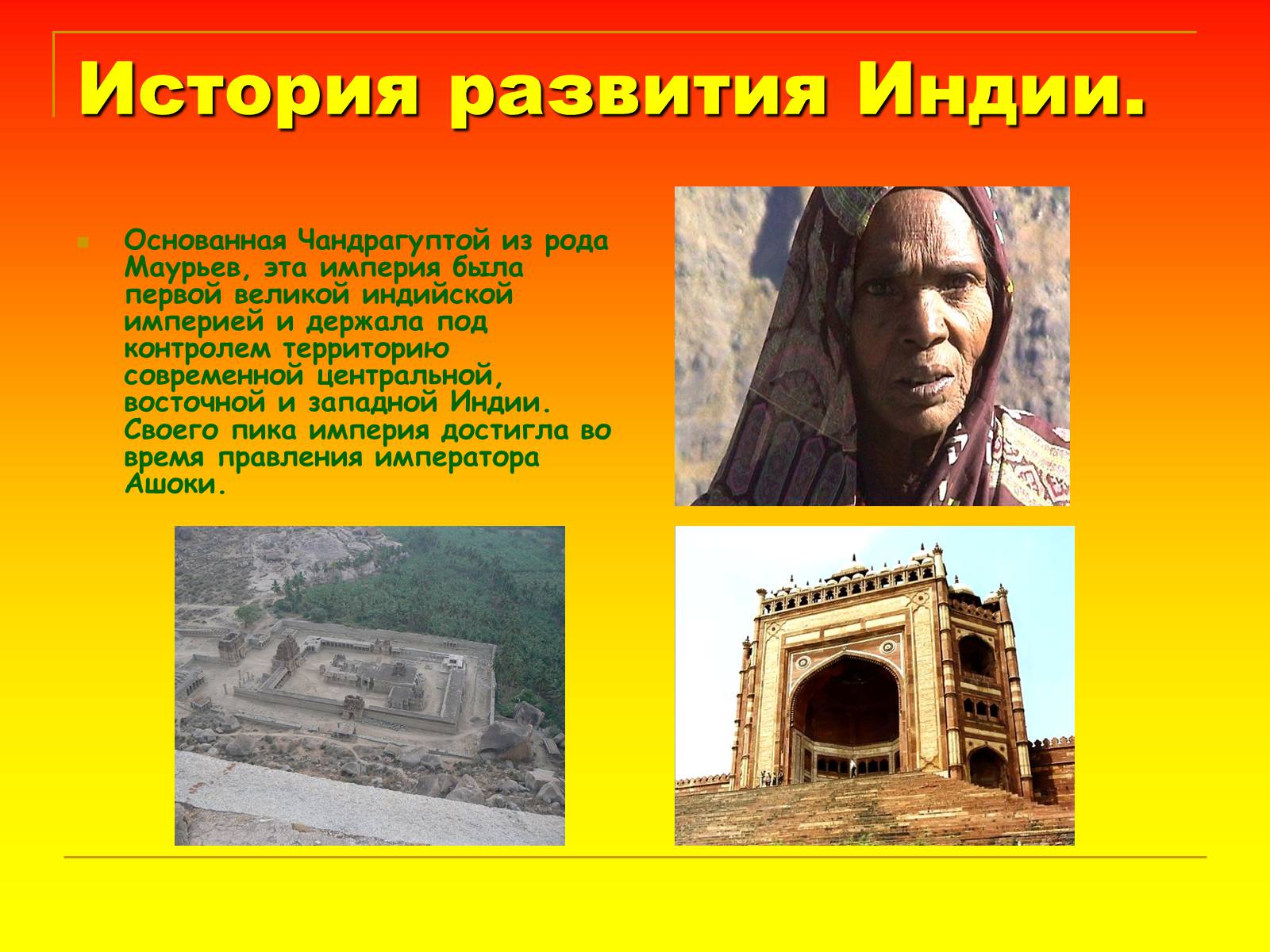 История развития Индии.

Основанная Чандрагуптой из рода Маурьев, эта империя была первой великой индийской империей и держала под контролем территорию современной центральной, восточной и западной Индии. Своего пика империя достигла во время правления императора Ашоки.